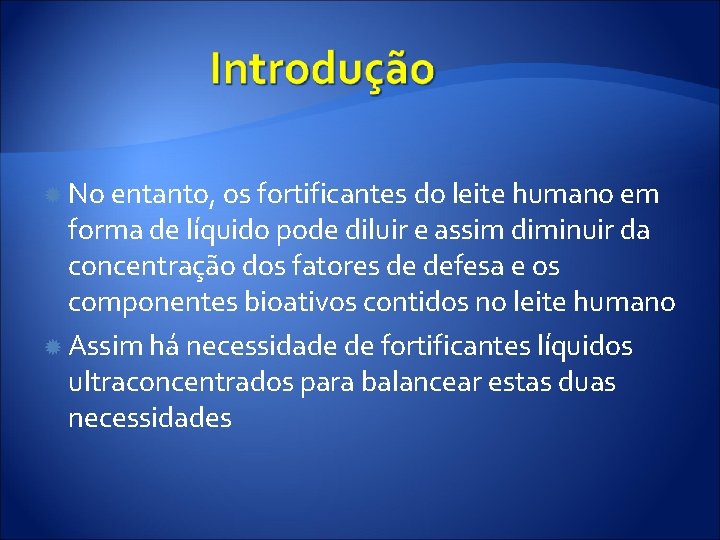 Introdução

No entanto, os fortificantes do leite humano em forma de líquido pode diluir e assim diminuir da concentração dos fatores de defesa e os componentes bioativos contidos no leite humano

Assim há necessidade de fortificantes líquidos ultraconcentrados para balancear estas duas necessidades